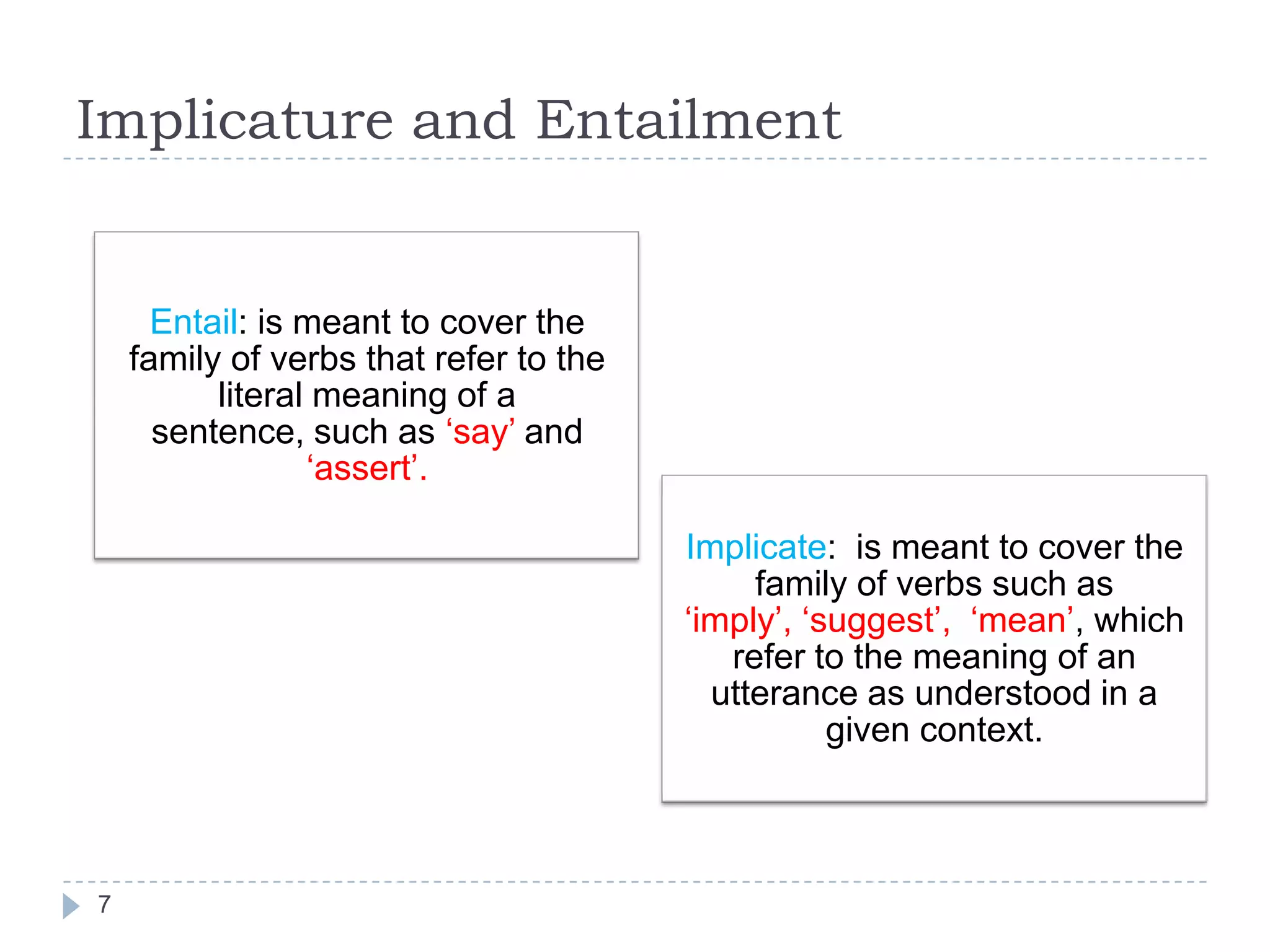 Implicature and Entailment

Entail: is meant to cover the family of verbs that refer to the literal meaning of a sentence, such as ‘say’ and ‘assert’.

Implicate: is meant to cover the family of verbs such as ‘imply’, ‘suggest’, ‘mean’, which refer to the meaning of an utterance as understood in a given context.

7